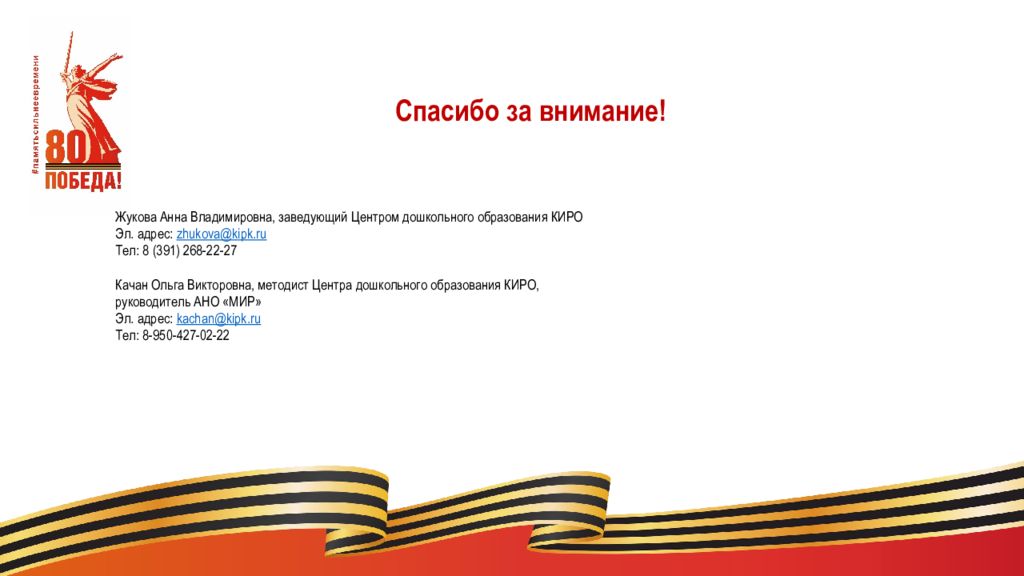 #памятьсильнеевремени
80
ПОБЕДА!

Спасибо за внимание!

Жукова Анна Владимировна, заведующий Центром дошкольного образования КИРО
Эл. адрес: zhukova@kipk.ru
Тел: 8 (391) 268-22-27

Качан Ольга Викторовна, методист Центра дошкольного образования КИРО, руководитель АНО «МИР»
Эл. адрес: kachan@kipk.ru
Тел: 8-950-427-02-22